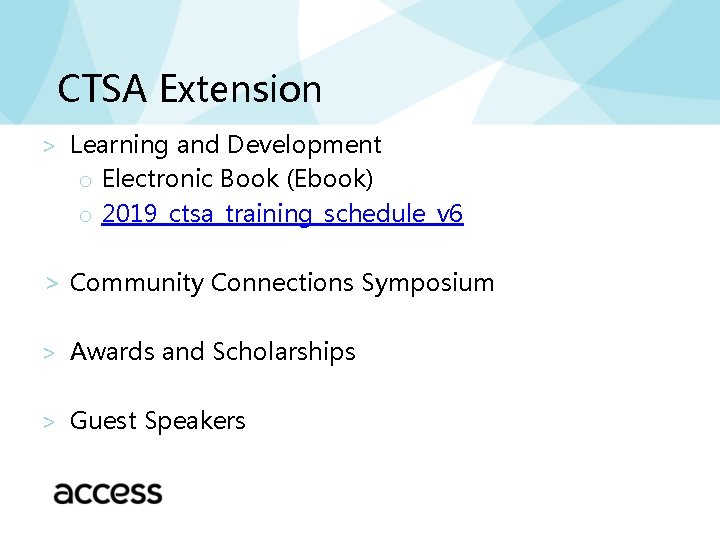 CTSA Extension

> Learning and Development
o Electronic Book (Ebook)
o 2019_ctsa_training_schedule_v6

> Community Connections Symposium

> Awards and Scholarships

> Guest Speakers

access